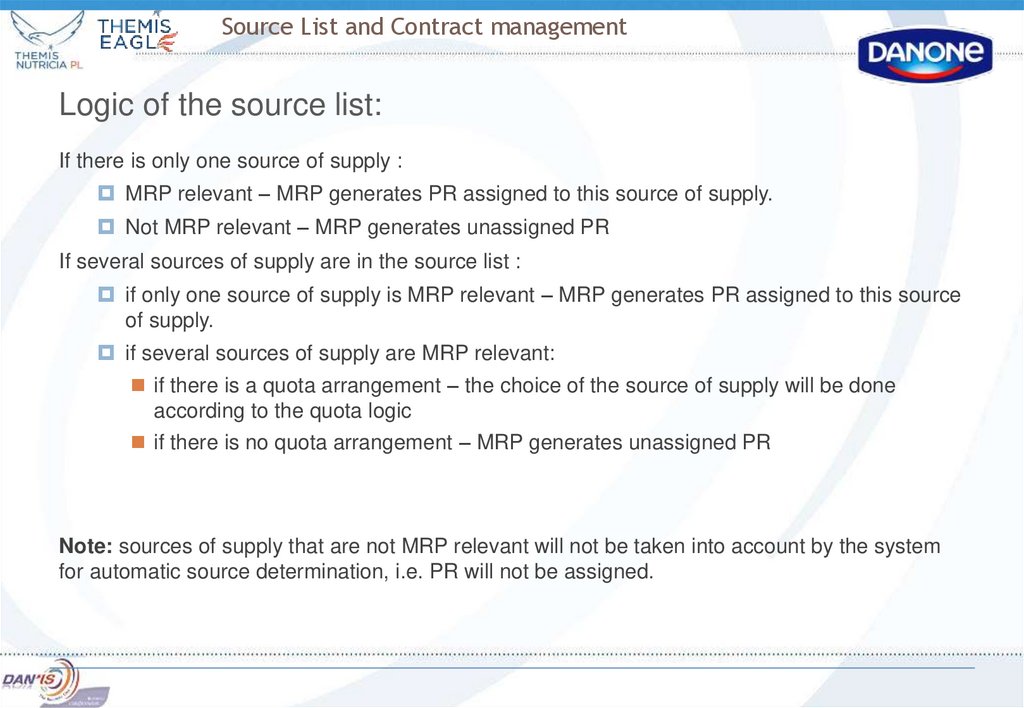 THEMIS NUTRICIA PL

THEMIS EAGLE

Source List and Contract management

DANONE

Logic of the source list:

If there is only one source of supply :

MRP relevant – MRP generates PR assigned to this source of supply.

Not MRP relevant – MRP generates unassigned PR

If several sources of supply are in the source list :

if only one source of supply is MRP relevant – MRP generates PR assigned to this source of supply.

if several sources of supply are MRP relevant:

if there is a quota arrangement – the choice of the source of supply will be done according to the quota logic

if there is no quota arrangement – MRP generates unassigned PR

**Note:** sources of supply that are not MRP relevant will not be taken into account by the system for automatic source determination, i.e. PR will not be assigned.

DAN'IS